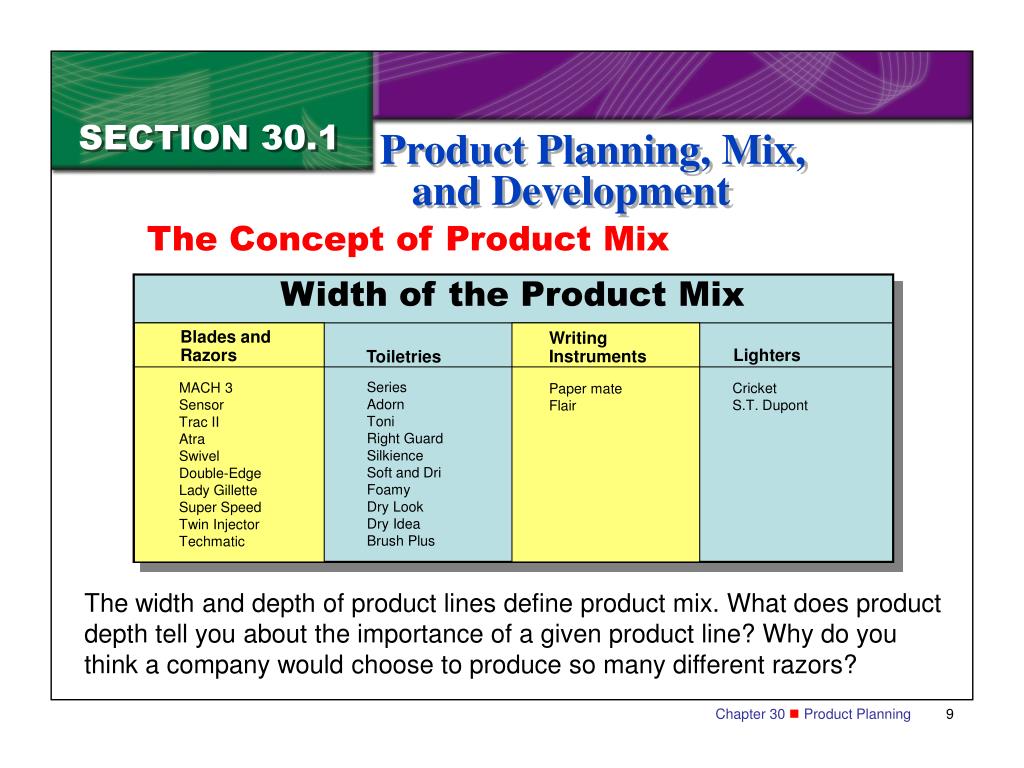 SECTION 30.1

Product Planning, Mix, and Development

The Concept of Product Mix

Width of the Product Mix

| Blades and Razors | Toiletries | Writing Instruments | Lighters |
|---|---|---|---|
| MACH 3<br>Sensor<br>Trac II<br>Atra<br>Swivel<br>Double-Edge<br>Lady Gillette<br>Super Speed<br>Twin Injector<br>Techmatic | Series<br>Adorn<br>Toni<br>Right Guard<br>Silkience<br>Soft and Dri<br>Foamy<br>Dry Look<br>Dry Idea<br>Brush Plus | Paper mate<br>Flair | Cricket<br>S.T. Dupont |

The width and depth of product lines define product mix. What does product depth tell you about the importance of a given product line? Why do you think a company would choose to produce so many different razors?

Chapter 30 ■ Product Planning 9